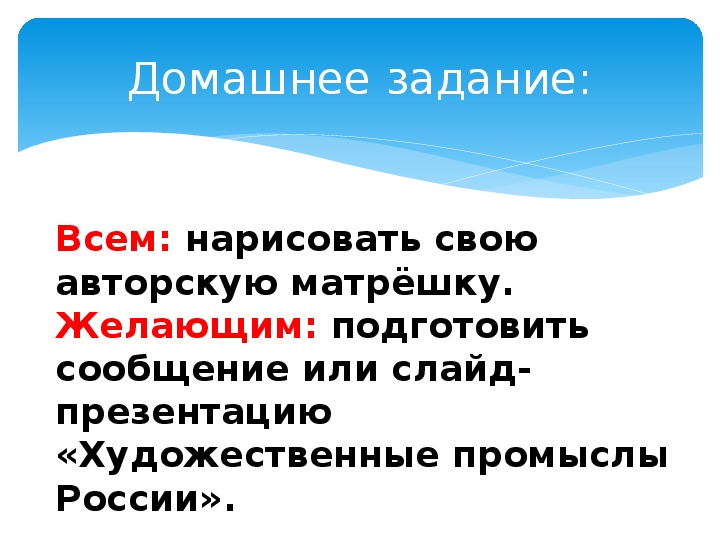 Домашнее задание:

Всем: нарисовать свою авторскую матрёшку.
Желающим: подготовить сообщение или слайд-презентацию «Художественные промыслы России».